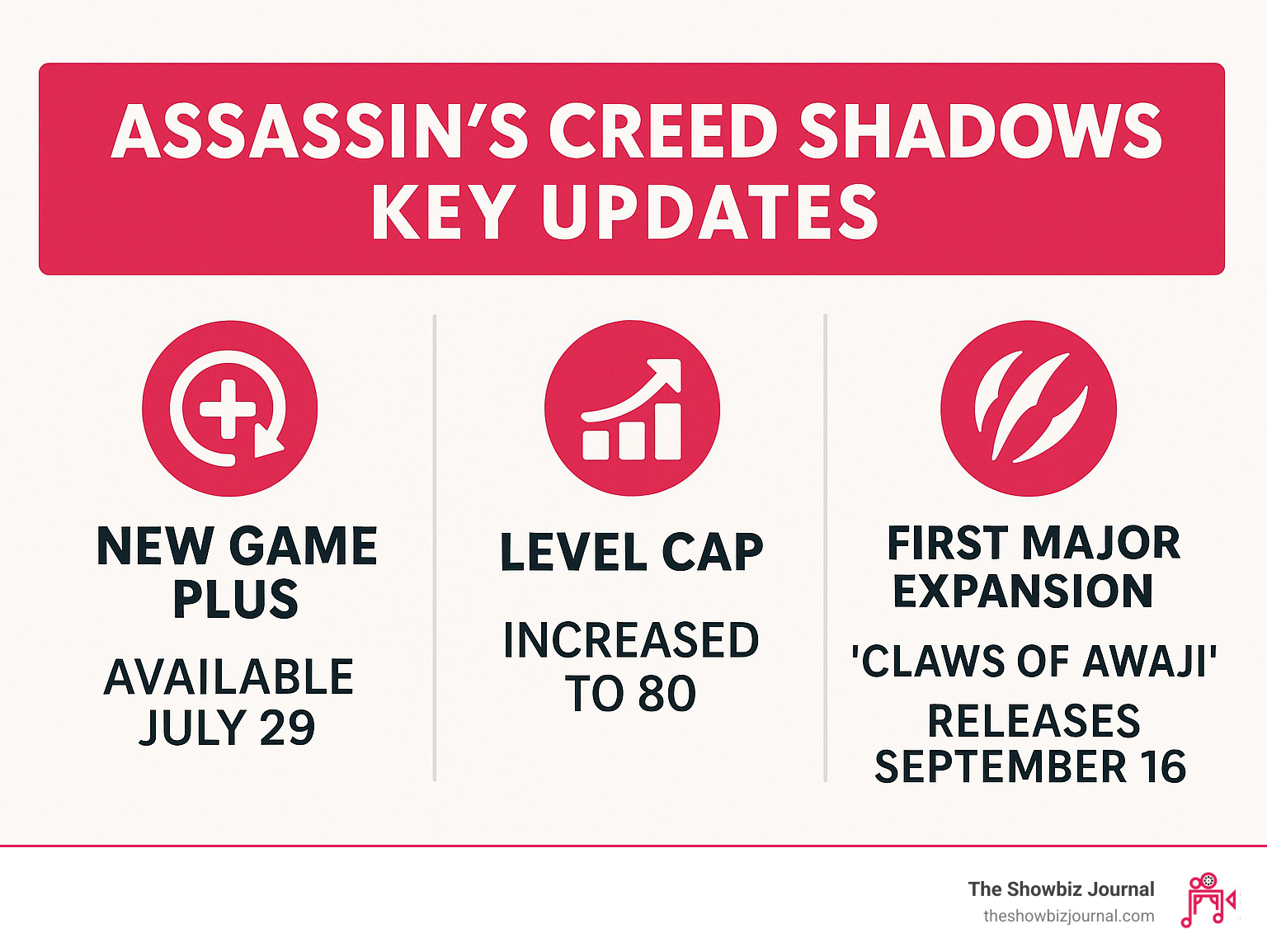 ASSASSIN'S CREED SHADOWS KEY UPDATES

NEW GAME PLUS

AVAILABLE JULY 29

LEVEL CAP

INCREASED TO 80

FIRST MAJOR EXPANSION

'CLAWS OF AWAJI'

RELEASES SEPTEMBER 16

The Showbiz Journal
theshowbizjournal.com